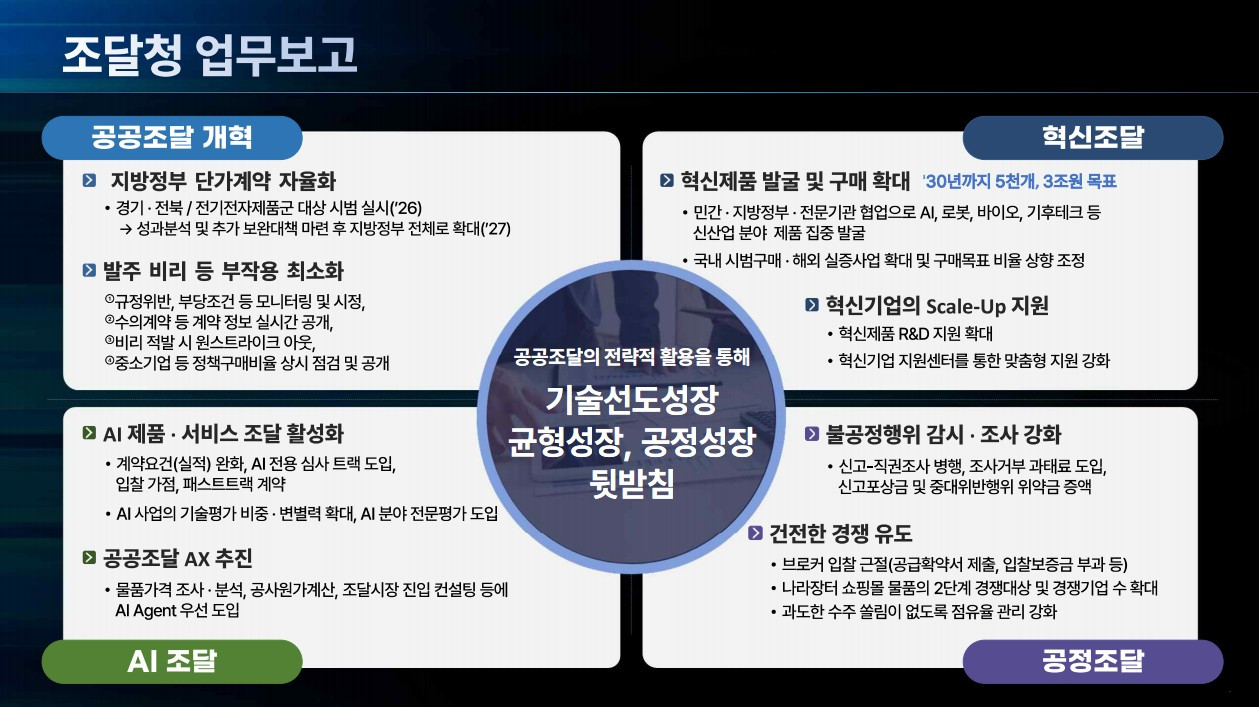 조달청 업무보고

공공조달 개혁

지방정부 단가계약 자율화
• 경기 · 전북 / 전기전자제품군 대상 시범 실시('26)
→ 성과분석 및 추가 보완대책 마련 후 지방정부 전체로 확대('27)

발주 비리 등 부작용 최소화
①규정위반, 부당조건 등 모니터링 및 시정,
②수의계약 등 계약 정보 실시간 공개,
③비리 적발 시 원스트라이크 아웃,
④중소기업 등 정책구매비율 상시 점검 및 공개

혁신조달

혁신제품 발굴 및 구매 확대 '30년까지 5천개, 3조원 목표
• 민간 · 지방정부 · 전문기관 협업으로 AI, 로봇, 바이오, 기후테크 등 신산업 분야 제품 집중 발굴
• 국내 시범구매 · 해외 실증사업 확대 및 구매목표 비율 상향 조정

혁신기업의 Scale-Up 지원
• 혁신제품 R&D 지원 확대
• 혁신기업 지원센터를 통한 맞춤형 지원 강화

공공조달의 전략적 활용을 통해
기술선도성장
균형성장, 공정성장
뒷받침

AI 제품 · 서비스 조달 활성화
• 계약요건(실적) 완화, AI 전용 심사 트랙 도입, 입찰 가점, 패스트트랙 계약
• AI 사업의 기술평가 비중 · 변별력 확대, AI 분야 전문평가 도입

공공조달 AX 추진
• 물품가격 조사 · 분석, 공사원가계산, 조달시장 진입 컨설팅 등에 AI Agent 우선 도입

AI 조달

불공정행위 감시 · 조사 강화
• 신고-직권조사 병행, 조사거부 과태료 도입, 신고포상금 및 중대위반행위 위약금 증액

건전한 경쟁 유도
• 브로커 입찰 근절(공급확약서 제출, 입찰보증금 부과 등)
• 나라장터 쇼핑몰 물품의 2단계 경쟁대상 및 경쟁기업 수 확대
• 과도한 수주 쏠림이 없도록 점유율 관리 강화

공정조달